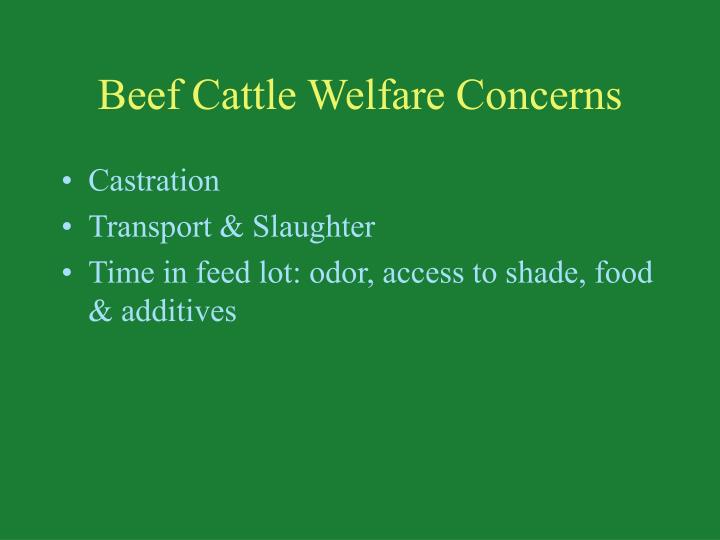 Beef Cattle Welfare Concerns

• Castration
• Transport & Slaughter
• Time in feed lot: odor, access to shade, food & additives